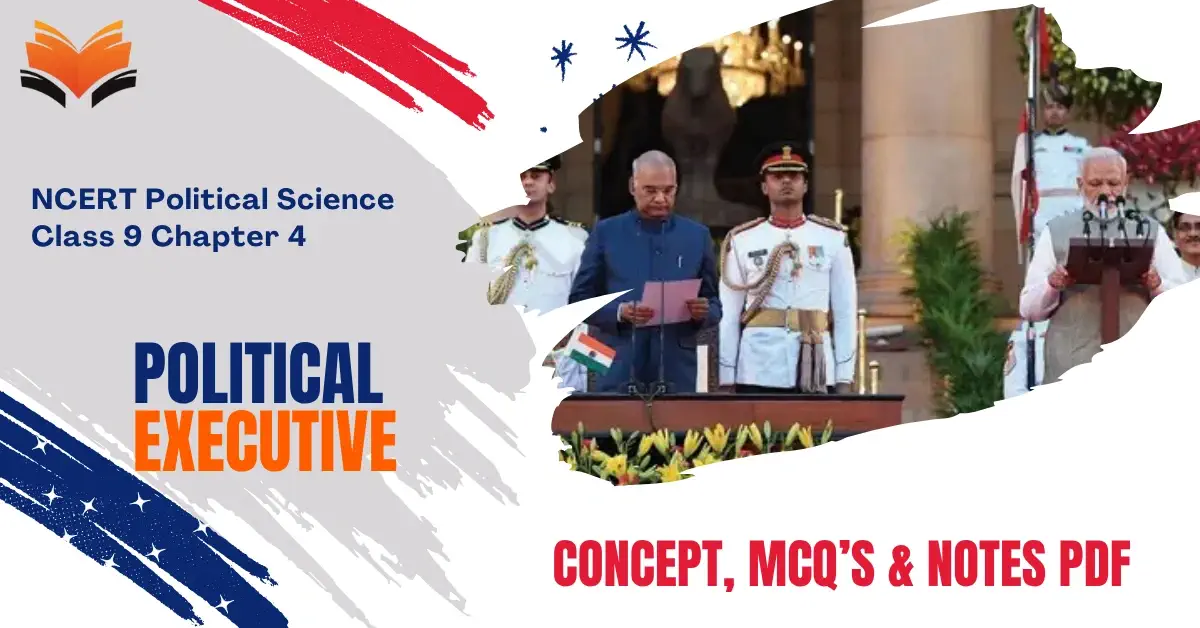 NCERT Political Science
Class 9 Chapter 4

POLITICAL
EXECUTIVE

CONCEPT, MCQ'S & NOTES PDF